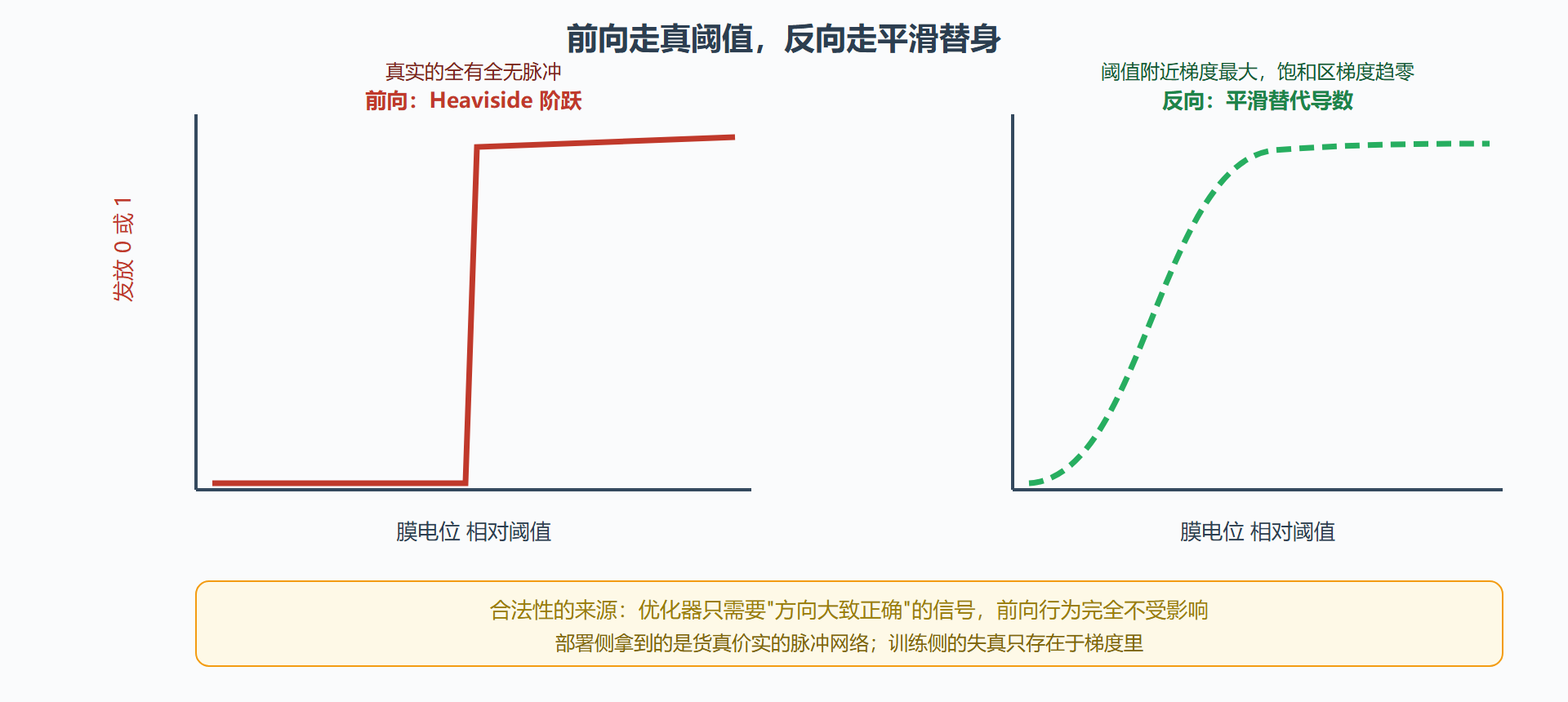 前向走真阈值，反向走平滑替身

真实的全有全无脉冲
前向：Heaviside 阶跃

发放 0 或 1

膜电位 相对阈值

阈值附近梯度最大，饱和区梯度趋零
反向：平滑替代导数

膜电位 相对阈值

合法性的来源：优化器只需要"方向大致正确"的信号，前向行为完全不受影响
部署侧拿到的是货真价实的脉冲网络；训练侧的失真只存在于梯度里